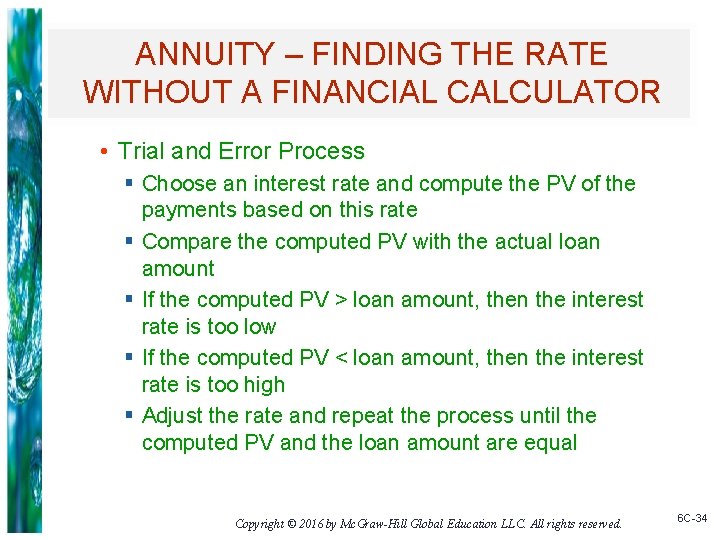 ANNUITY – FINDING THE RATE WITHOUT A FINANCIAL CALCULATOR

• Trial and Error Process
▪ Choose an interest rate and compute the PV of the payments based on this rate
▪ Compare the computed PV with the actual loan amount
▪ If the computed PV > loan amount, then the interest rate is too low
▪ If the computed PV < loan amount, then the interest rate is too high
▪ Adjust the rate and repeat the process until the computed PV and the loan amount are equal

Copyright © 2016 by McGraw-Hill Global Education LLC. All rights reserved.

6C-34